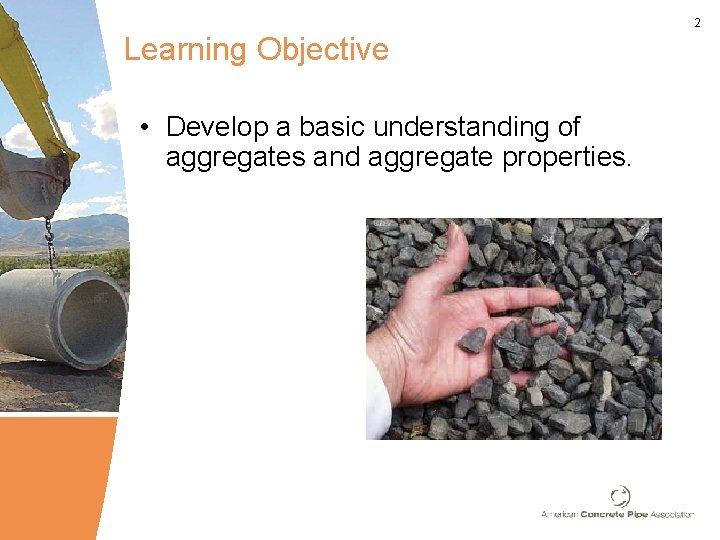 2

Learning Objective

• Develop a basic understanding of aggregates and aggregate properties.

American Concrete Pipe Association